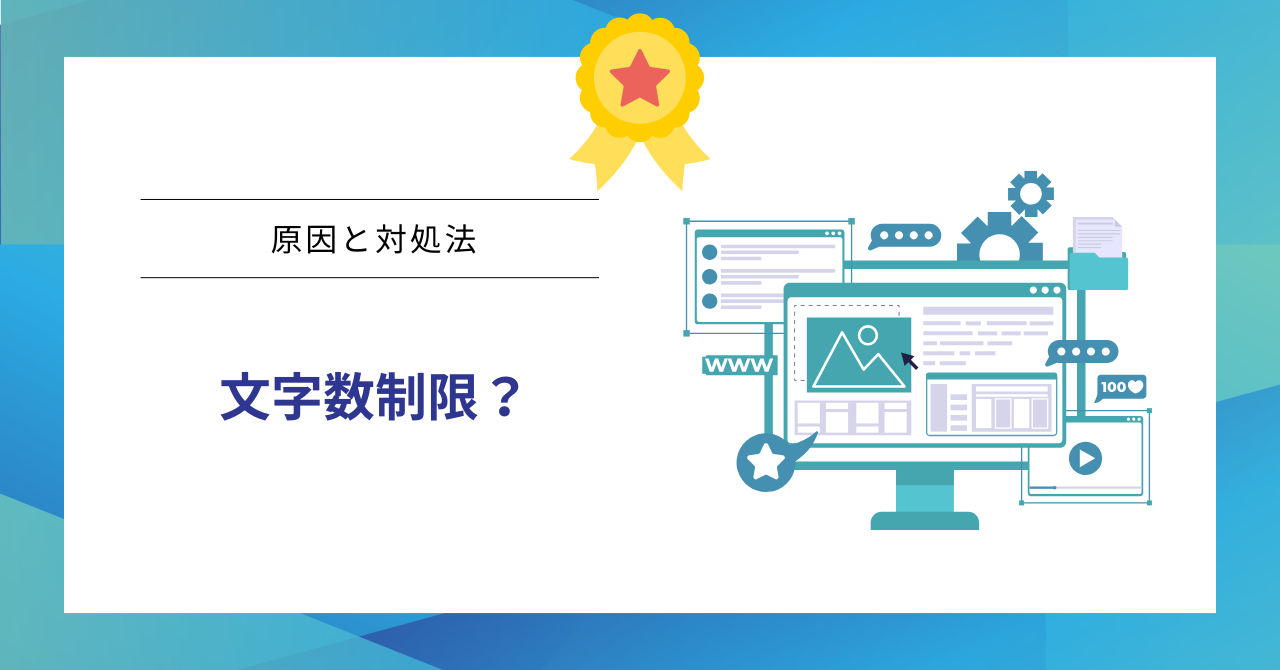 原因と対処法

文字数制限？

WWW

100